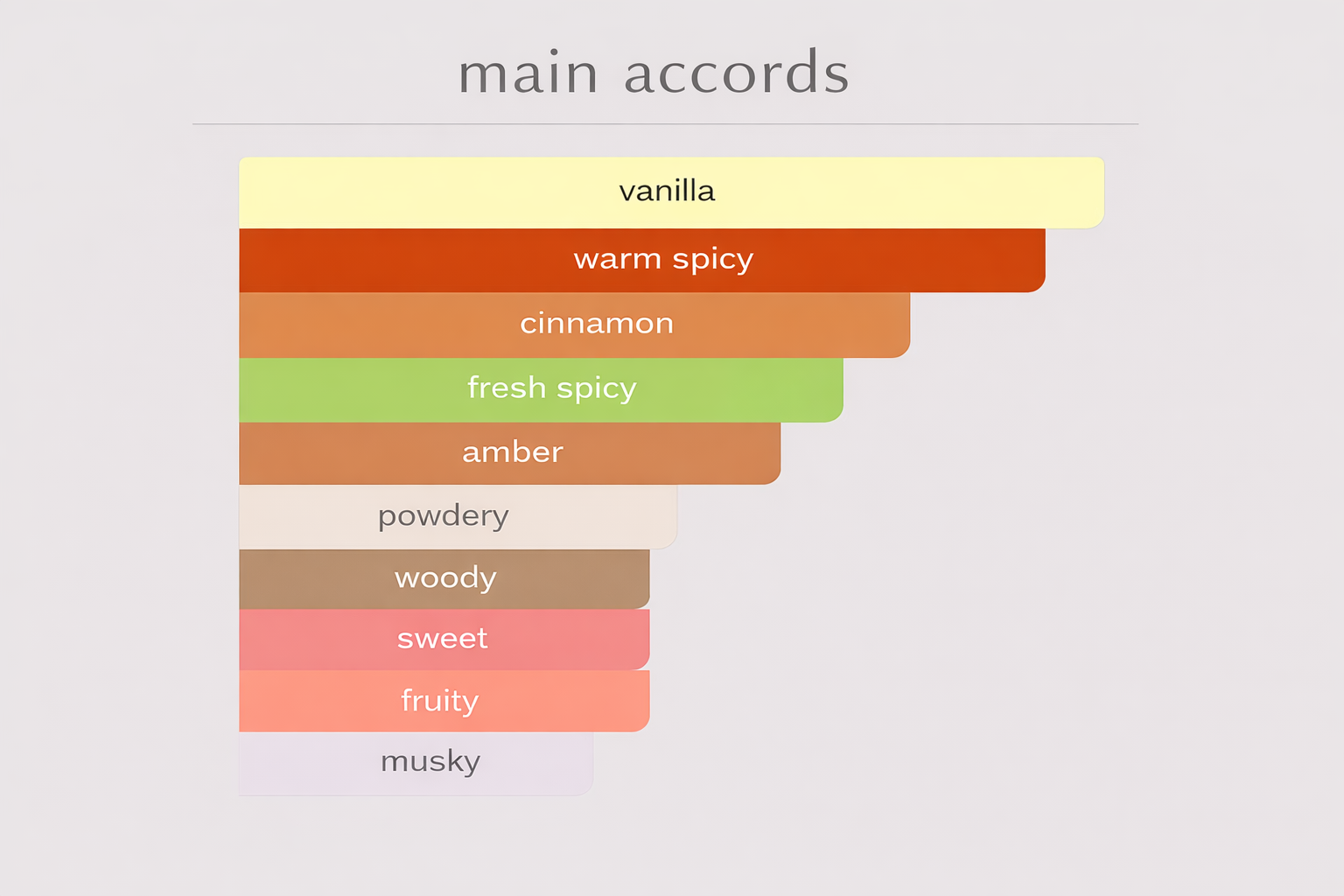 main accords

vanilla
warm spicy
cinnamon
fresh spicy
amber
powdery
woody
sweet
fruity
musky